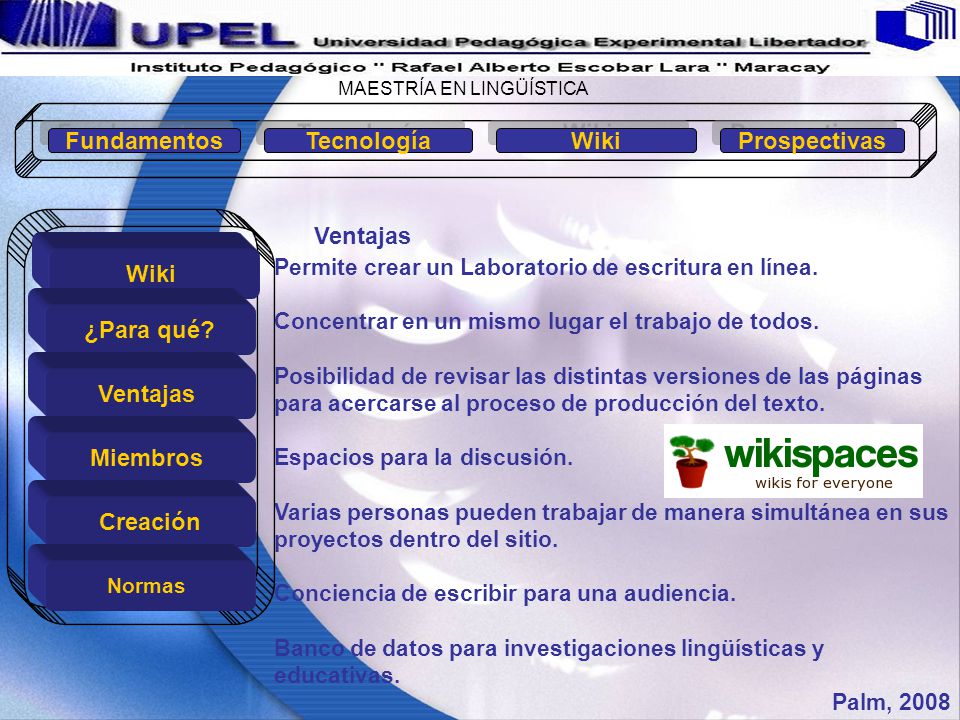 UPEL Universidad Pedagógica Experimental Libertador
Instituto Pedagógico " Rafael Alberto Escobar Lara " Maracay
MAESTRÍA EN LINGÜÍSTICA

Fundamentos
Tecnología
Wiki
Prospectivas

Wiki
¿Para qué?
Ventajas
Miembros
Creación
Normas

Ventajas
Permite crear un Laboratorio de escritura en línea.

Concentrar en un mismo lugar el trabajo de todos.

Posibilidad de revisar las distintas versiones de las páginas para acercarse al proceso de producción del texto.

Espacios para la discusión.

wikispaces
wikis for everyone

Varias personas pueden trabajar de manera simultánea en sus proyectos dentro del sitio.

Conciencia de escribir para una audiencia.

Banco de datos para investigaciones lingüísticas y educativas.

Palm, 2008